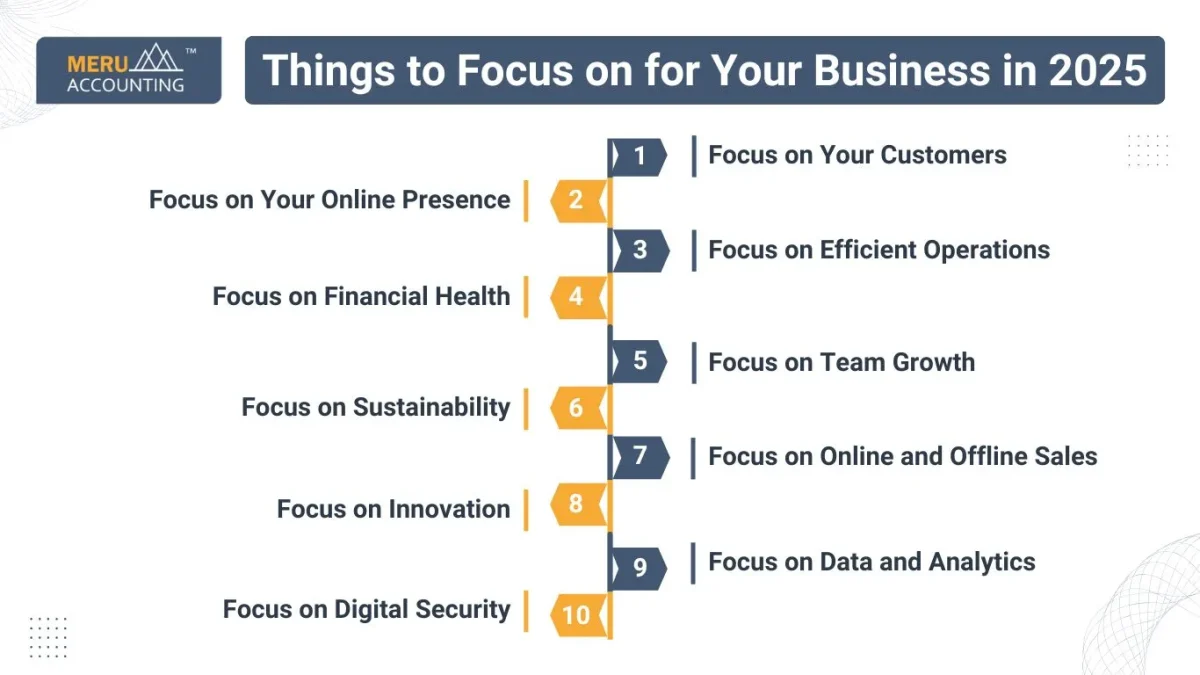 MERU ACCOUNTING ™

Things to Focus on for Your Business in 2025

1 Focus on Your Customers

Focus on Your Online Presence 2

3 Focus on Efficient Operations

Focus on Financial Health 4

5 Focus on Team Growth

Focus on Sustainability 6

7 Focus on Online and Offline Sales

Focus on Innovation 8

9 Focus on Data and Analytics

Focus on Digital Security 10